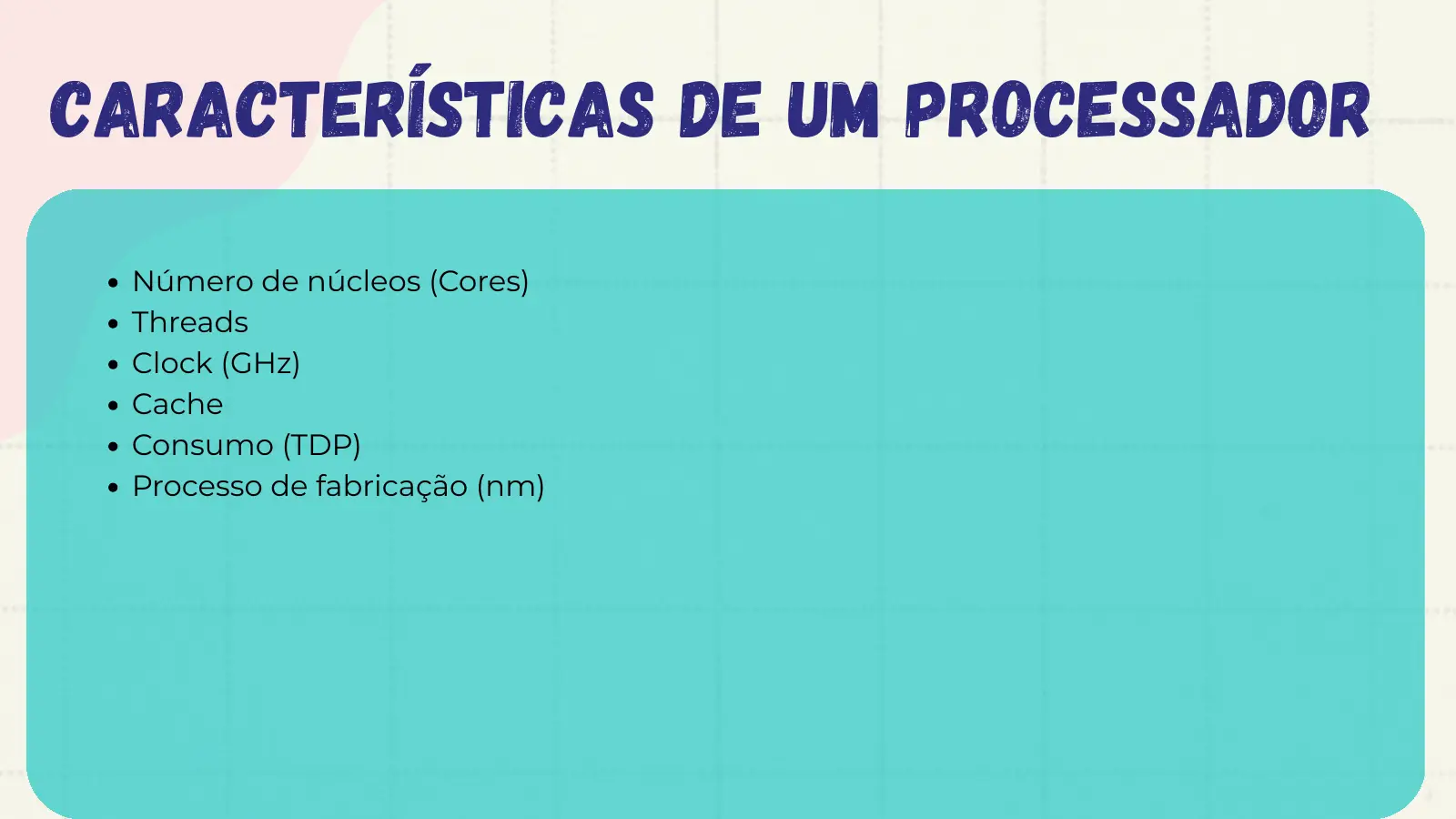 CARACTERÍSTICAS DE UM PROCESSADOR

- Número de núcleos (Cores)
- Threads
- Clock (GHz)
- Cache
- Consumo (TDP)
- Processo de fabricação (nm)